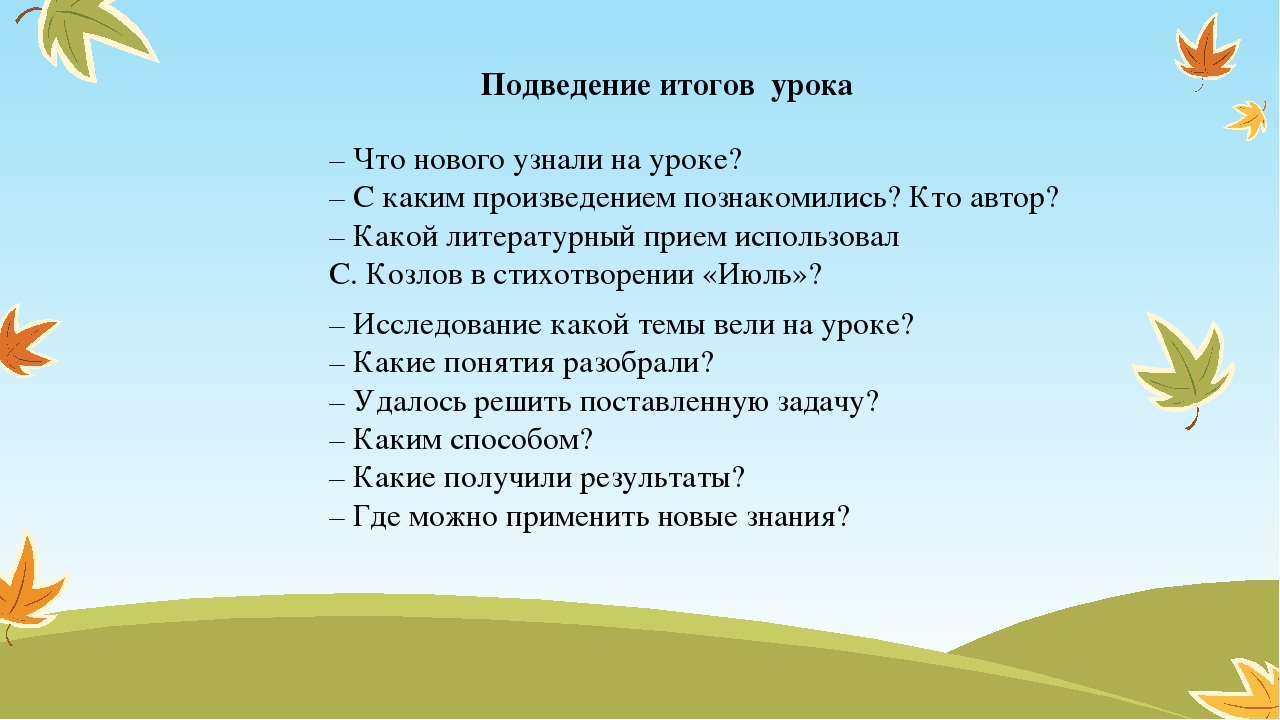 Подведение итогов  урока

– Что нового узнали на уроке?
– С каким произведением познакомились? Кто автор?
– Какой литературный прием использовал С. Козлов в стихотворении «Июль»?

– Исследование какой темы вели на уроке?
– Какие понятия разобрали?
– Удалось решить поставленную задачу?
– Каким способом?
– Какие получили результаты?
– Где можно применить новые знания?